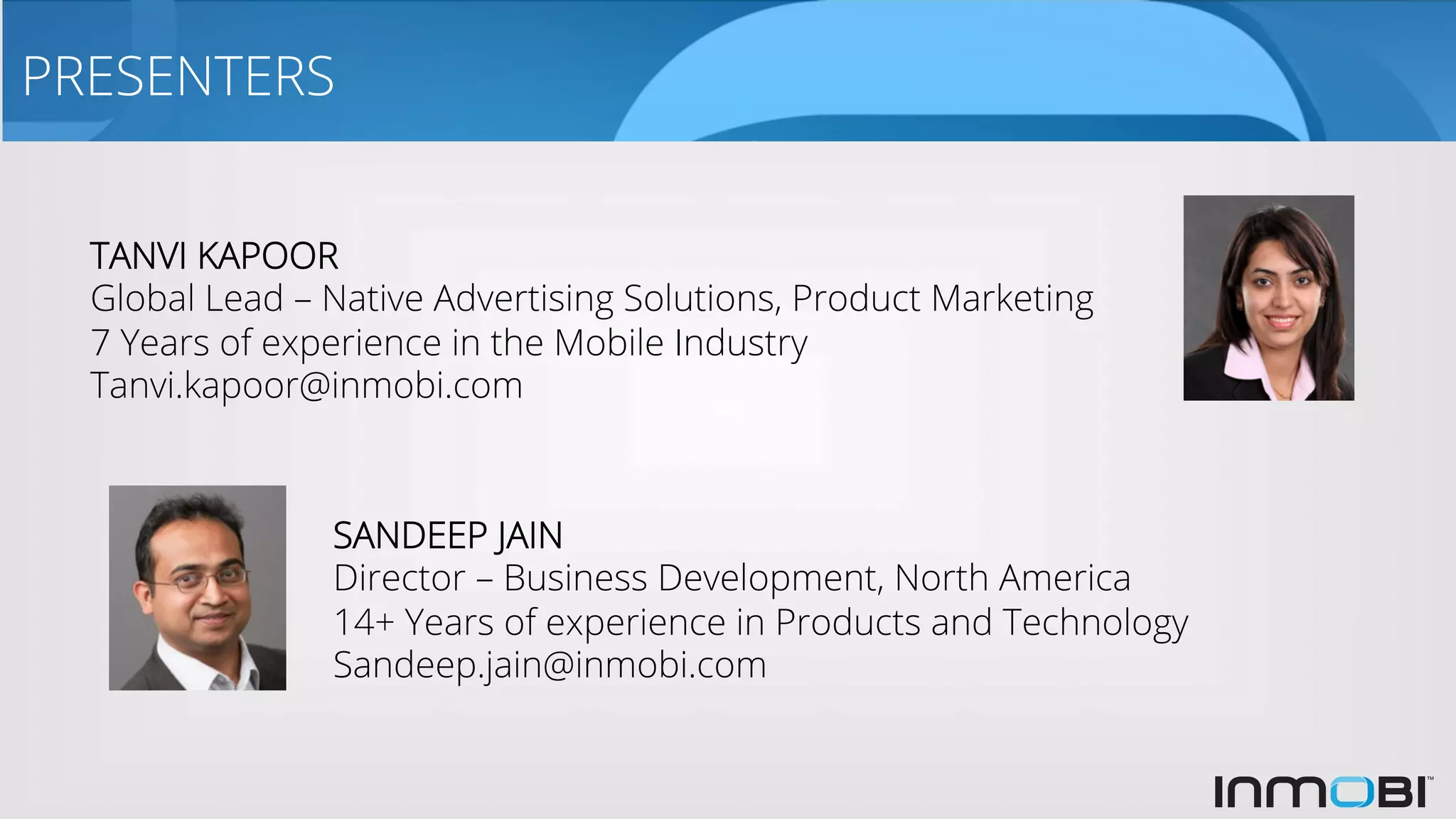 PRESENTERS

TANVI KAPOOR
Global Lead – Native Advertising Solutions, Product Marketing
7 Years of experience in the Mobile Industry
Tanvi.kapoor@inmobi.com

SANDEEP JAIN
Director – Business Development, North America
14+ Years of experience in Products and Technology
Sandeep.jain@inmobi.com

INMOBI™